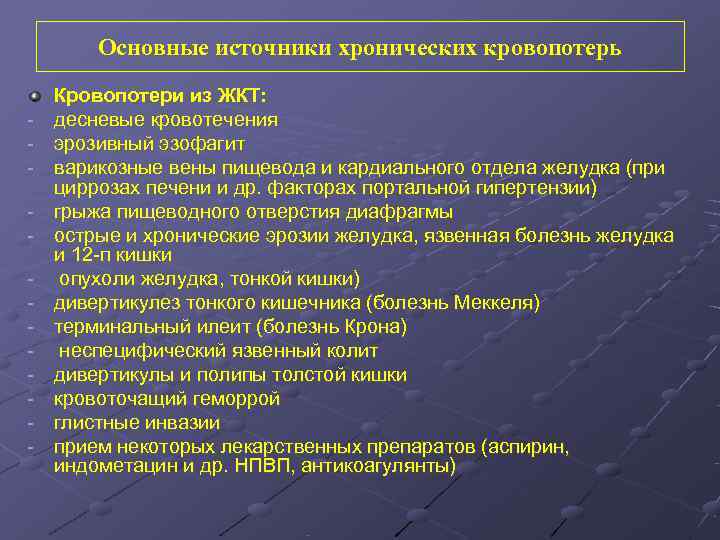 Основные источники хронических кровопотерь

Кровопотери из ЖКТ:
- десневые кровотечения
- эрозивный эзофагит
- варикозные вены пищевода и кардиального отдела желудка (при циррозах печени и др. факторах портальной гипертензии)
- грыжа пищеводного отверстия диафрагмы
- острые и хронические эрозии желудка, язвенная болезнь желудка и 12-п кишки
- опухоли желудка, тонкой кишки)
- дивертикулез тонкого кишечника (болезнь Меккеля)
- терминальный илеит (болезнь Крона)
- неспецифический язвенный колит
- дивертикулы и полипы толстой кишки
- кровоточащий геморрой
- глистные инвазии
- прием некоторых лекарственных препаратов (аспирин, индометацин и др. НПВП, антикоагулянты)